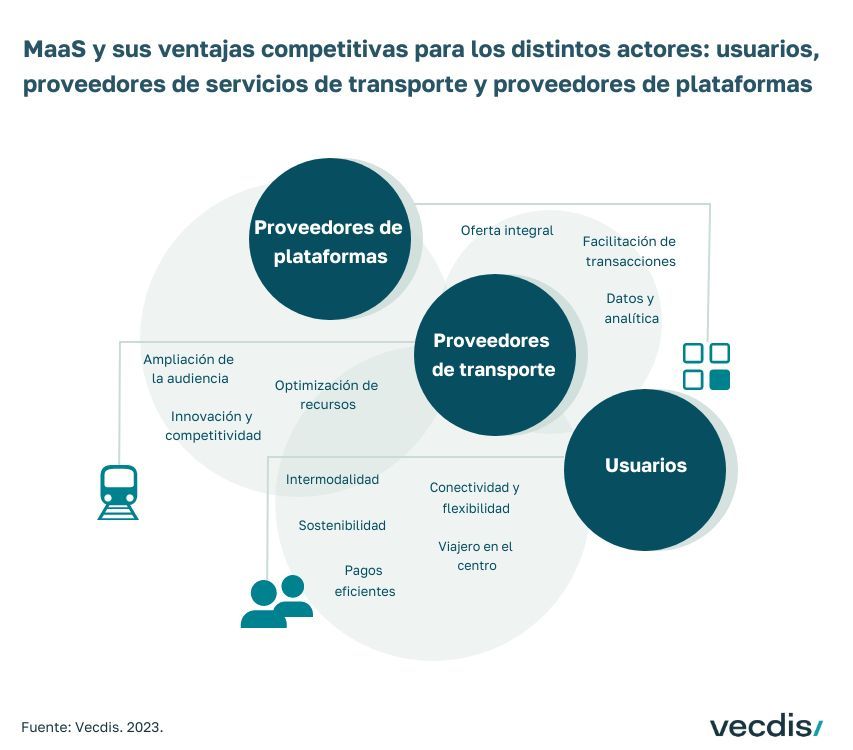 MaaS y sus ventajas competitivas para los distintos actores: usuarios, proveedores de servicios de transporte y proveedores de plataformas

Proveedores de plataformas

Oferta integral

Facilitación de transacciones

Datos y analítica

Proveedores de transporte

Ampliación de la audiencia

Optimización de recursos

Innovación y competitividad

Usuarios

Intermodalidad

Conectividad y flexibilidad

Sostenibilidad

Viajero en el centro

Pagos eficientes

Fuente: Vecdis. 2023.

vecdis/